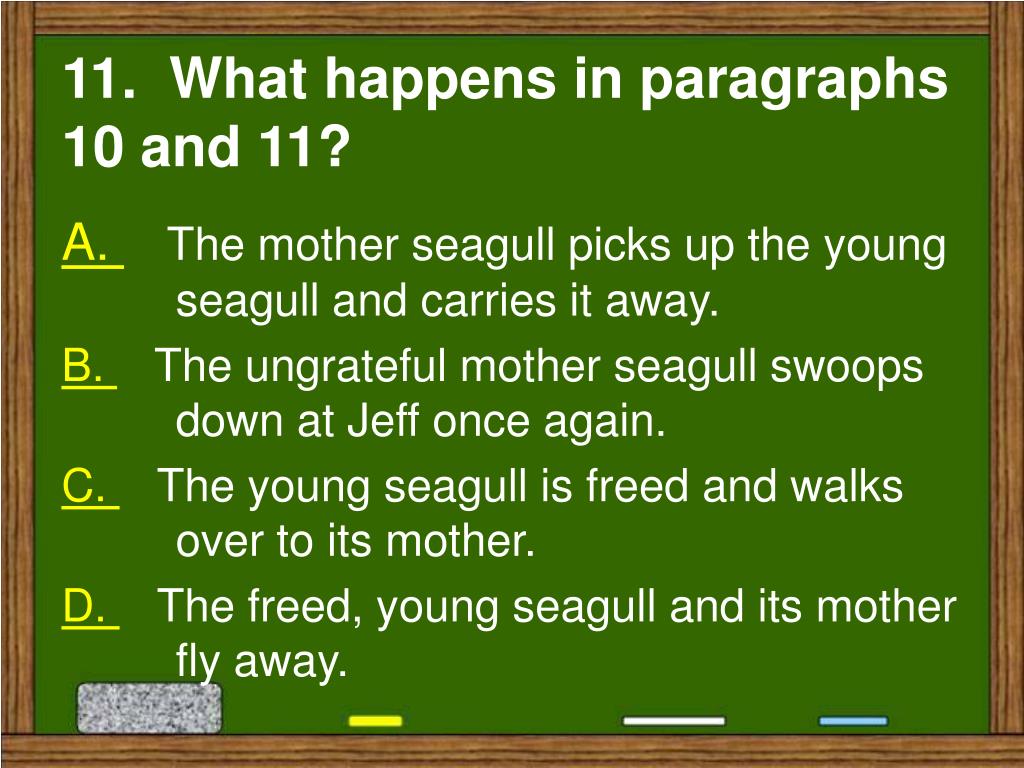 11. What happens in paragraphs 10 and 11?

A. The mother seagull picks up the young seagull and carries it away.

B. The ungrateful mother seagull swoops down at Jeff once again.

C. The young seagull is freed and walks over to its mother.

D. The freed, young seagull and its mother fly away.